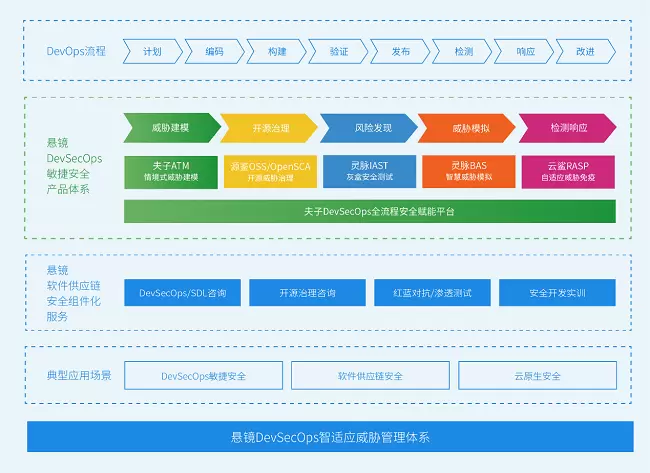 DevOps流程

计划 编码 构建 验证 发布 检测 响应 改进

悬镜 DevSecOps 敏捷安全 产品体系

威胁建模 开源治理 风险发现 威胁模拟 检测响应

夫子ATM
情境式威胁建模

源鉴OSS/OpenSCA
开源威胁治理

灵脉IAST
灰盒安全测试

灵脉BAS
智慧威胁模拟

云鲨RASP
自适应威胁免疫

夫子DevSecOps全流程安全赋能平台

悬镜 软件供应链 安全组件化 服务

DevSecOps/SDL咨询 开源治理咨询 红蓝对抗/渗透测试 安全开发实训

典型应用场景

DevSecOps敏捷安全 软件供应链安全 云原生安全

悬镜DevSecOps智适应威胁管理体系